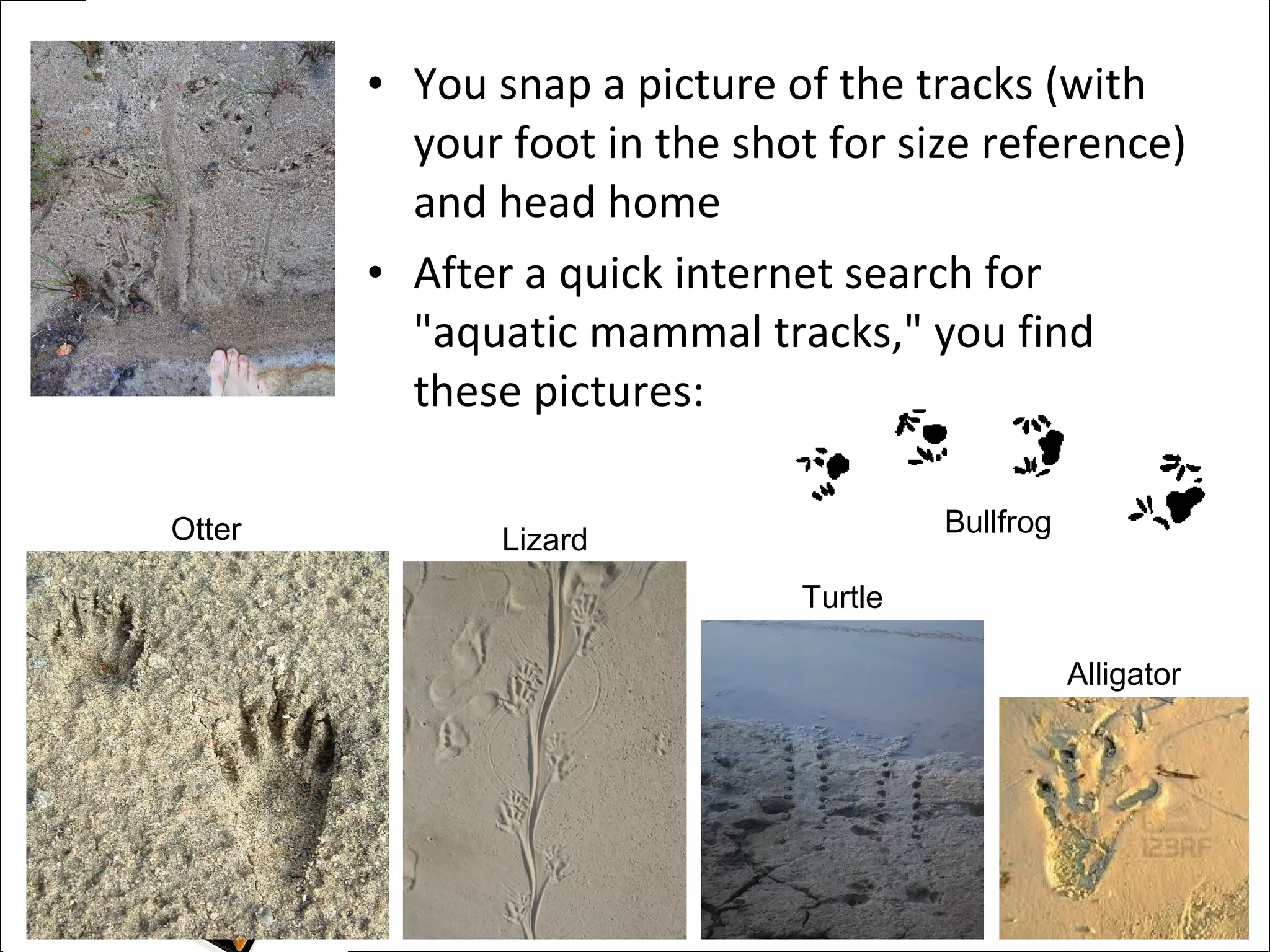 • You snap a picture of the tracks (with your foot in the shot for size reference) and head home

• After a quick internet search for "aquatic mammal tracks," you find these pictures:

Bullfrog

Otter

Lizard

Turtle

Alligator

123RF